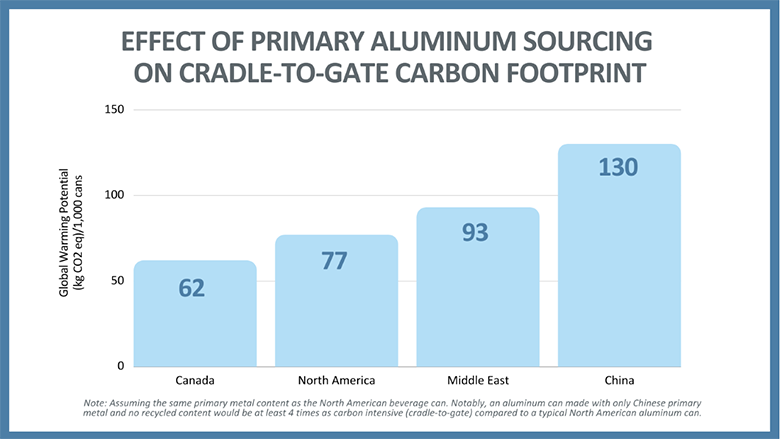 EFFECT OF PRIMARY ALUMINUM SOURCING ON CRADLE-TO-GATE CARBON FOOTPRINT

Global Warming Potential (kg CO2 eq)/1,000 cans

150
100
50
0

62
77
93
130

Canada
North America
Middle East
China

Note: Assuming the same primary metal content as the North American beverage can. Notably, an aluminum can made with only Chinese primary metal and no recycled content would be at least 4 times as carbon intensive (cradle-to-gate) compared to a typical North American aluminum can.